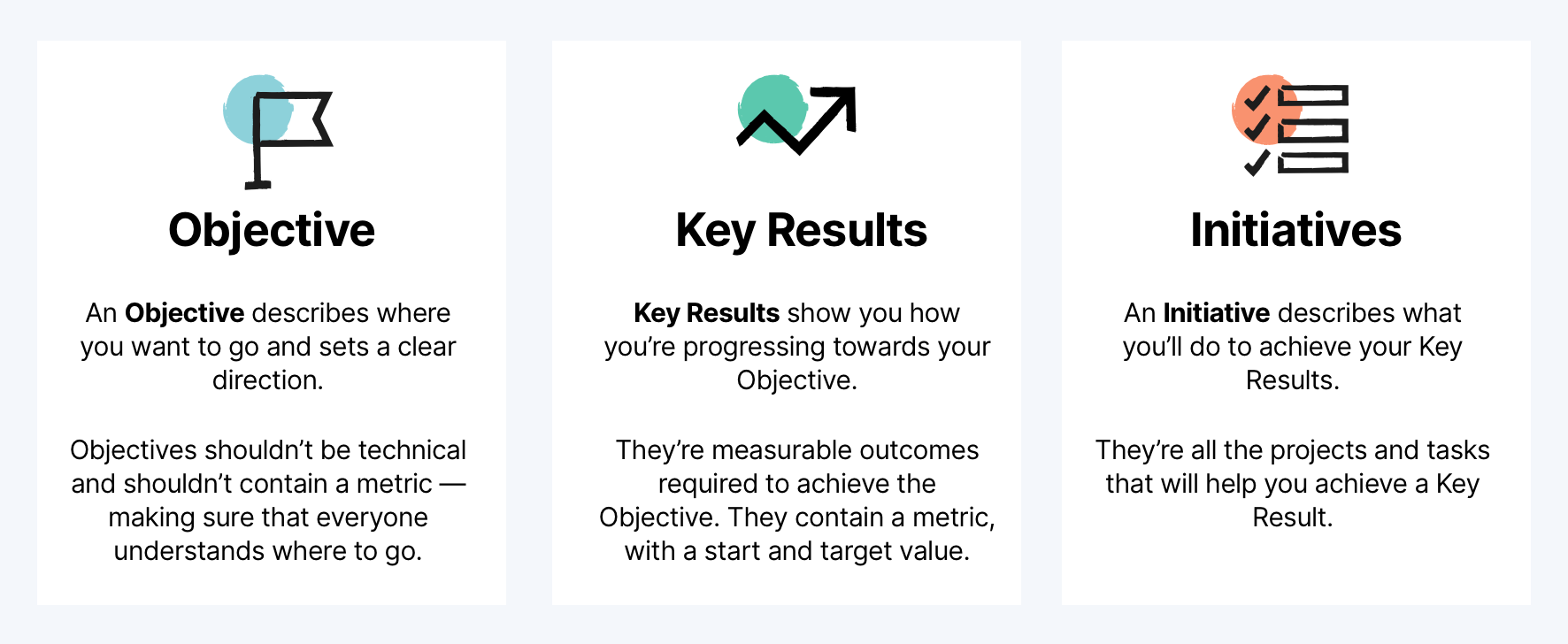 Objective

An Objective describes where you want to go and sets a clear direction.

Objectives shouldn't be technical and shouldn't contain a metric — making sure that everyone understands where to go.

Key Results

Key Results show you how you're progressing towards your Objective.

They're measurable outcomes required to achieve the Objective. They contain a metric, with a start and target value.

Initiatives

An Initiative describes what you'll do to achieve your Key Results.

They're all the projects and tasks that will help you achieve a Key Result.